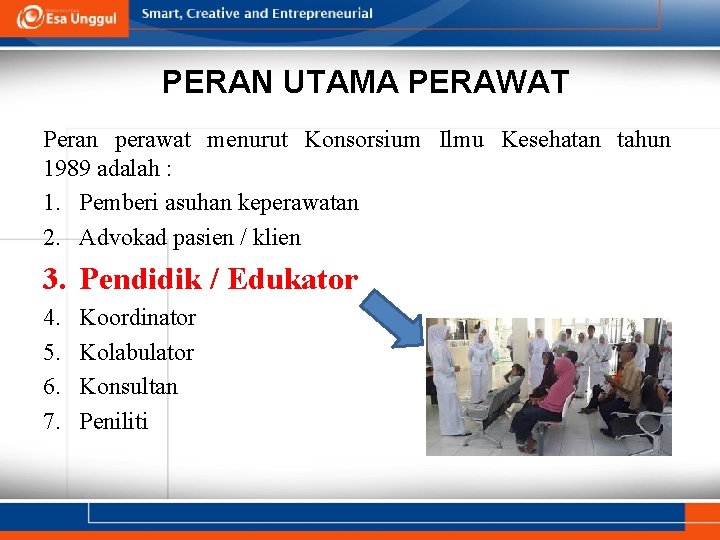 Esa Unggul
Smart, Creative and Entrepreneurial

PERAN UTAMA PERAWAT

Peran perawat menurut Konsorsium Ilmu Kesehatan tahun 1989 adalah :

1. Pemberi asuhan keperawatan
2. Advokad pasien / klien
3. Pendidik / Edukator
4. Koordinator
5. Kolabulator
6. Konsultan
7. Peniliti